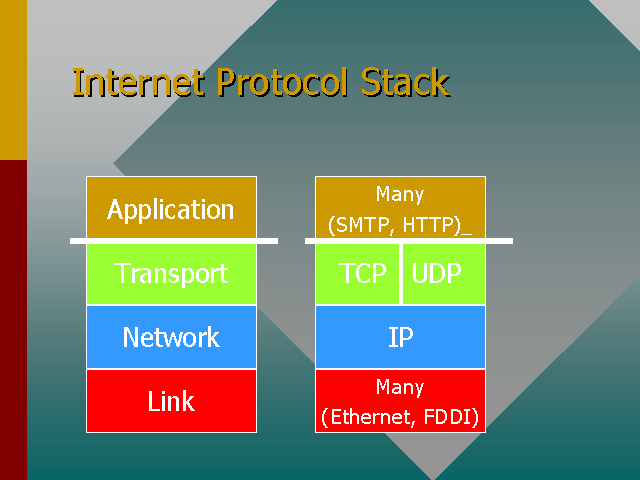 Internet Protocol Stack

Application

Transport

Network

Link

Many (SMTP, HTTP)_

TCP

UDP

IP

Many (Ethernet, FDDI)